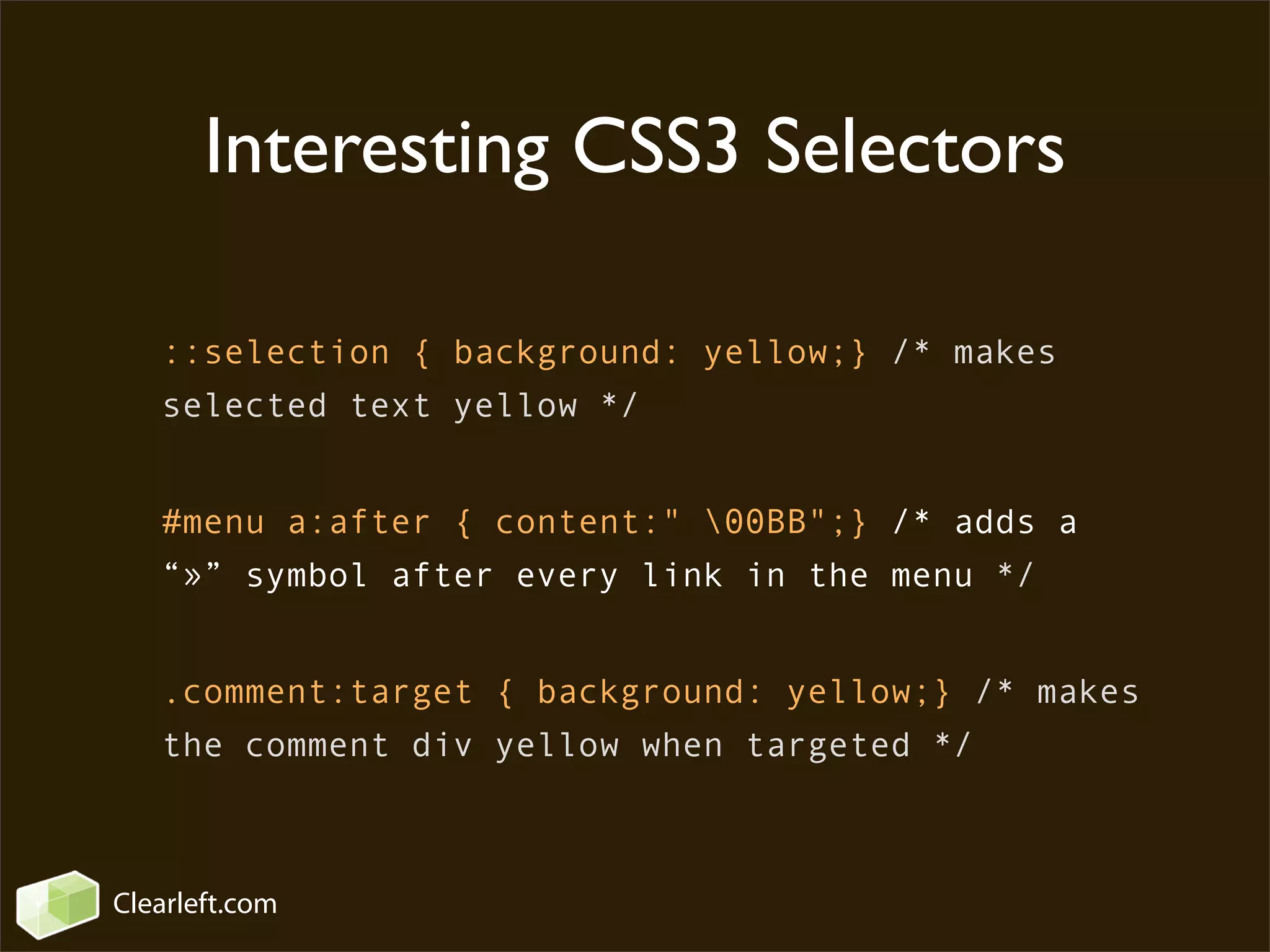 Interesting CSS3 Selectors

::selection { background: yellow;} /* makes selected text yellow */

#menu a:after { content:" \00BB";} /* adds a “»” symbol after every link in the menu */

.comment:target { background: yellow;} /* makes the comment div yellow when targeted */

Clearleft.com